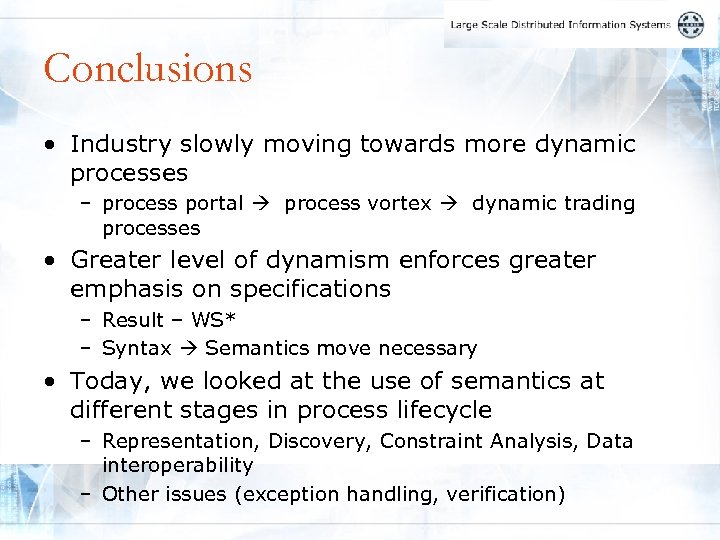 Large Scale Distributed Information Systems

Conclusions

• Industry slowly moving towards more dynamic processes
– process portal → process vortex → dynamic trading processes
• Greater level of dynamism enforces greater emphasis on specifications
– Result – WS*
– Syntax → Semantics move necessary
• Today, we looked at the use of semantics at different stages in process lifecycle
– Representation, Discovery, Constraint Analysis, Data interoperability
– Other issues (exception handling, verification)